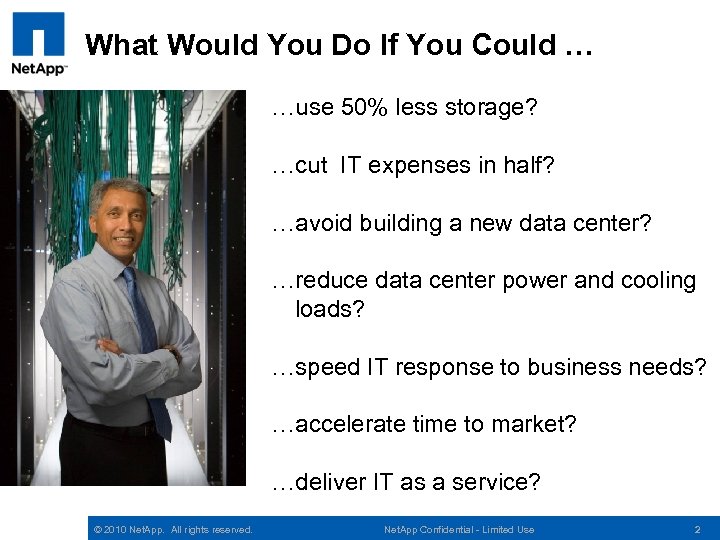 NetApp™

What Would You Do If You Could …

…use 50% less storage?

…cut IT expenses in half?

…avoid building a new data center?

…reduce data center power and cooling loads?

…speed IT response to business needs?

…accelerate time to market?

…deliver IT as a service?

© 2010 NetApp. All rights reserved. NetApp Confidential - Limited Use 2